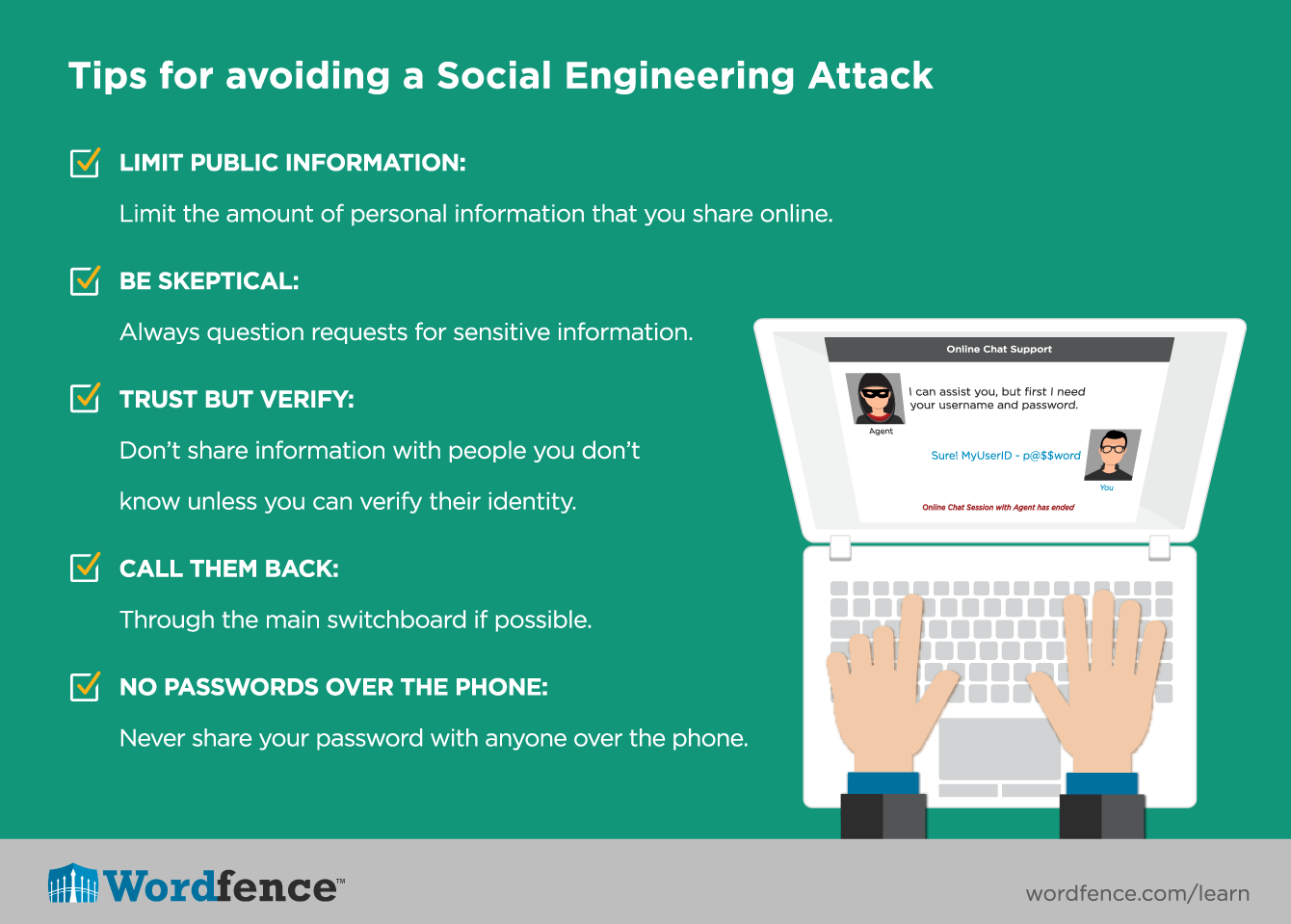 Tips for avoiding a Social Engineering Attack

LIMIT PUBLIC INFORMATION:

Limit the amount of personal information that you share online.

BE SKEPTICAL:

Always question requests for sensitive information.

TRUST BUT VERIFY:

Don't share information with people you don't know unless you can verify their identity.

CALL THEM BACK:

Through the main switchboard if possible.

NO PASSWORDS OVER THE PHONE:

Never share your password with anyone over the phone.

Online Chat Support

I can assist you, but first I need your username and password.

Agent

Sure! MyUserID - p@$$word

You

Online Chat Session with Agent has ended

Wordfence™

wordfence.com/learn